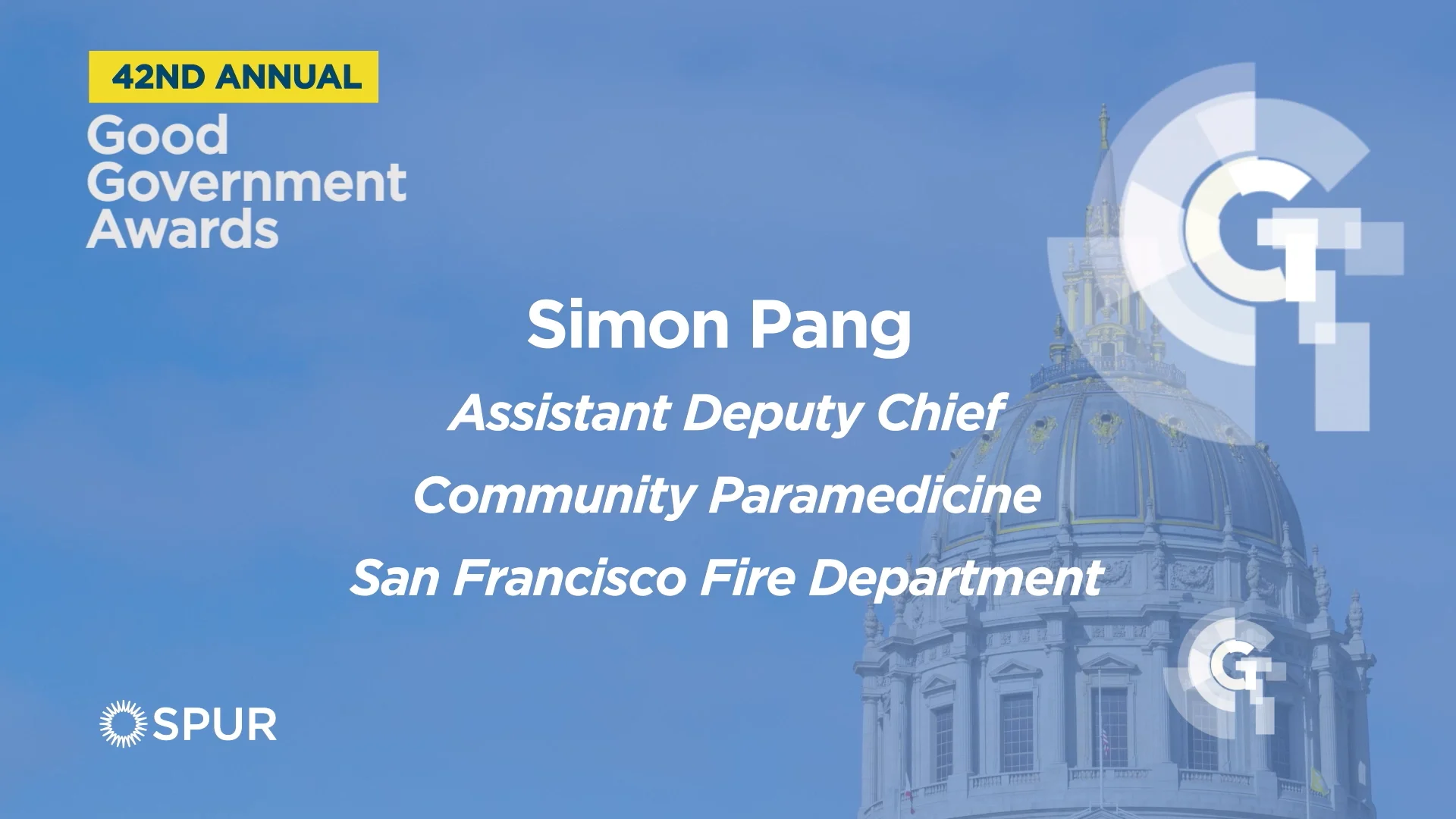 42ND ANNUAL
Good Government Awards

Simon Pang
Assistant Deputy Chief
Community Paramedicine
San Francisco Fire Department

SPUR